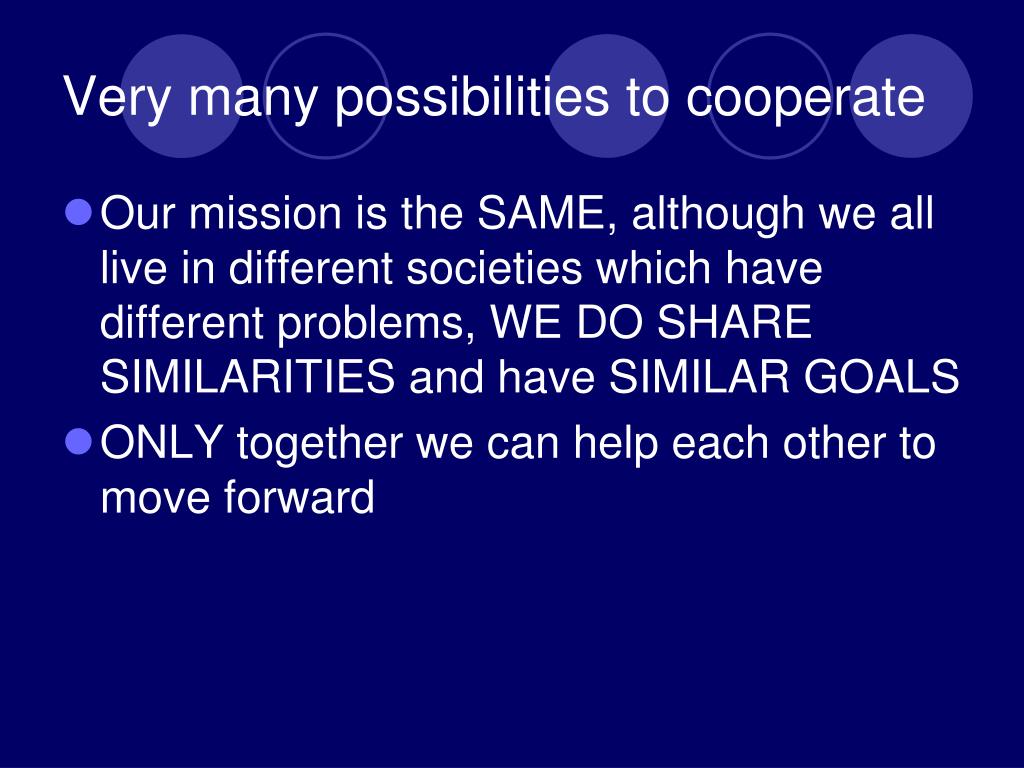 Very many possibilities to cooperate

- Our mission is the SAME, although we all live in different societies which have different problems, WE DO SHARE SIMILARITIES and have SIMILAR GOALS
- ONLY together we can help each other to move forward